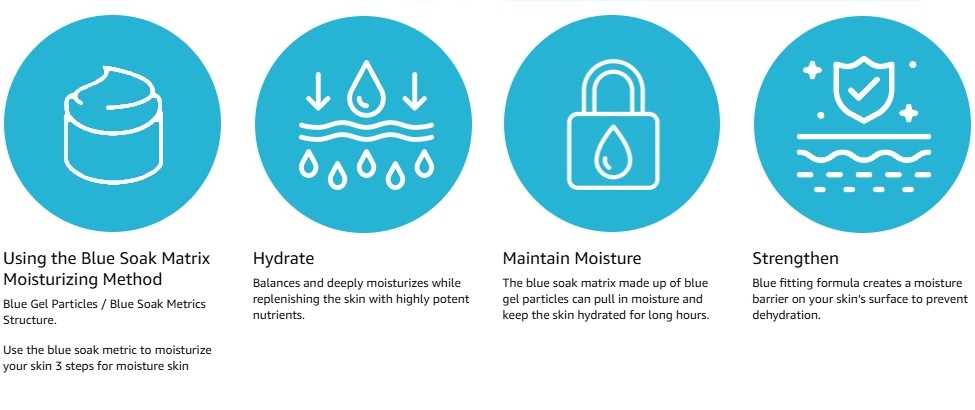 Using the Blue Soak Matrix Moisturizing Method

Blue Gel Particles / Blue Soak Metrics Structure.

Use the blue soak metric to moisturize your skin 3 steps for moisture skin

Hydrate

Balances and deeply moisturizes while replenishing the skin with highly potent nutrients.

Maintain Moisture

The blue soak matrix made up of blue gel particles can pull in moisture and keep the skin hydrated for long hours.

Strengthen

Blue fitting formula creates a moisture barrier on your skin's surface to prevent dehydration.